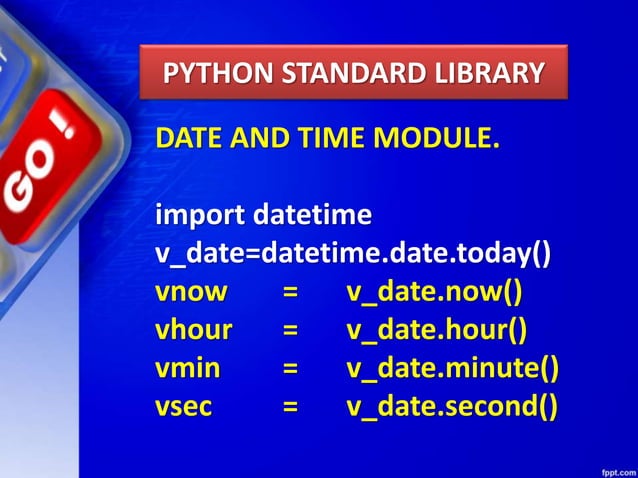 GO !

PYTHON STANDARD LIBRARY

DATE AND TIME MODULE.

import datetime
v_date=datetime.date.today()
vnow = v_date.now()
vhour = v_date.hour()
vmin = v_date.minute()
vsec = v_date.second()

fppt.com